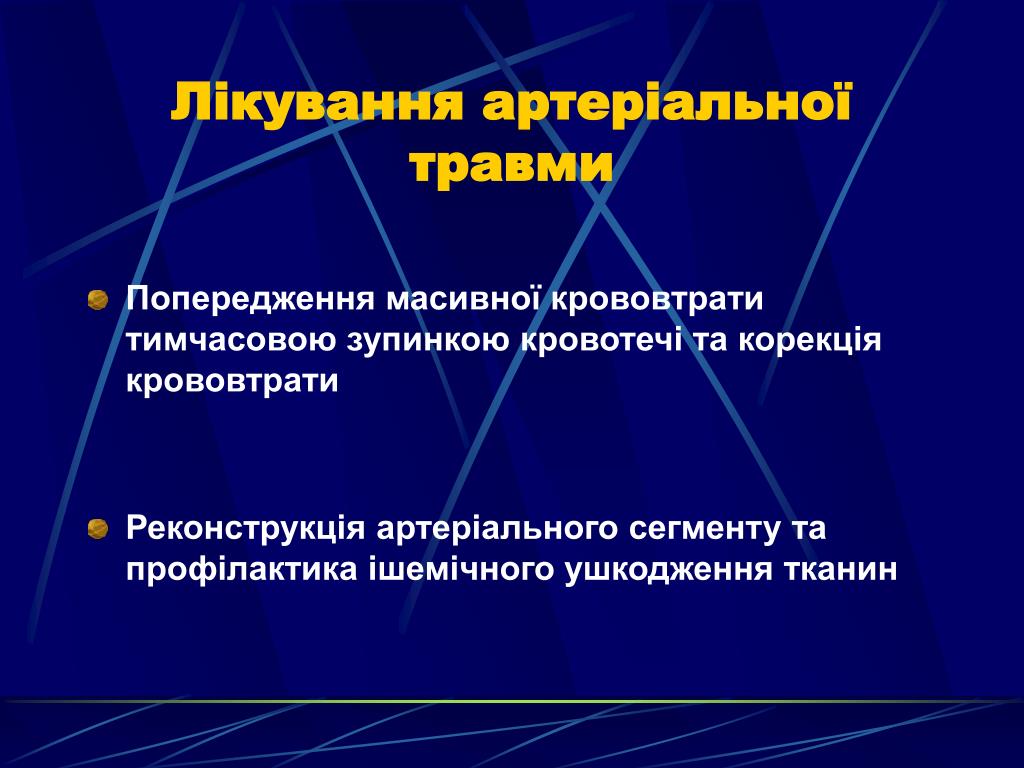 Лікування артеріальної травми

Попередження масивної крововтрати тимчасовою зупинкою кровотечі та корекція крововтрати

Реконструкція артеріального сегменту та профілактика ішемічного ушкодження тканин